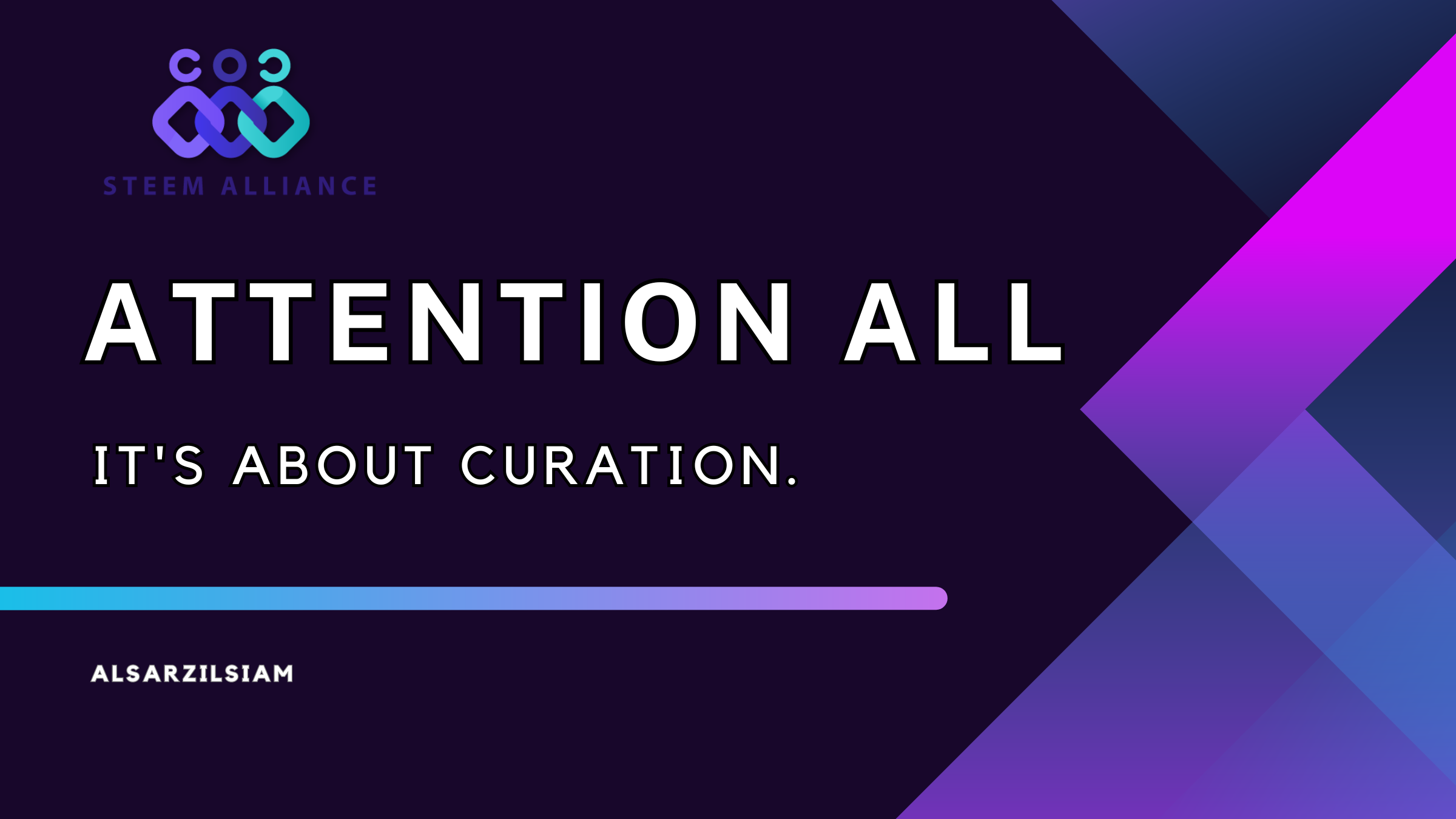 STEEM ALLIANCE

ATTENTION ALL

IT'S ABOUT CURATION.

ALSARZILSIAM